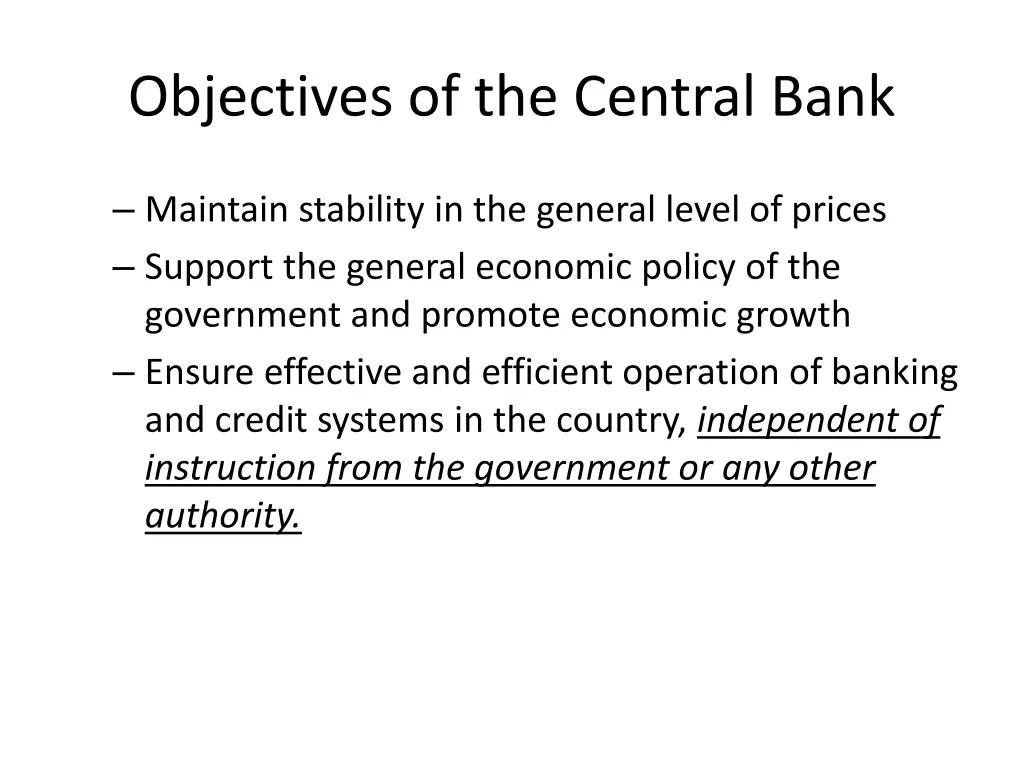 Objectives of the Central Bank

– Maintain stability in the general level of prices

– Support the general economic policy of the government and promote economic growth

– Ensure effective and efficient operation of banking and credit systems in the country, independent of instruction from the government or any other authority.